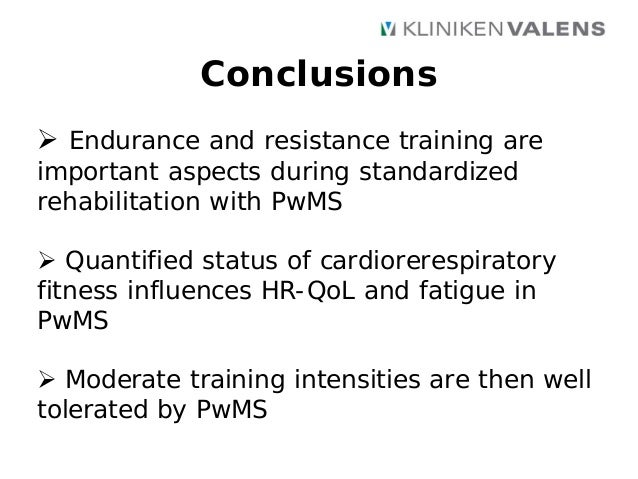 KLINIKEN VALENS

Conclusions

➢ Endurance and resistance training are important aspects during standardized rehabilitation with PwMS

➢ Quantified status of cardiorerespiratory fitness influences HR-QoL and fatigue in PwMS

➢ Moderate training intensities are then well tolerated by PwMS